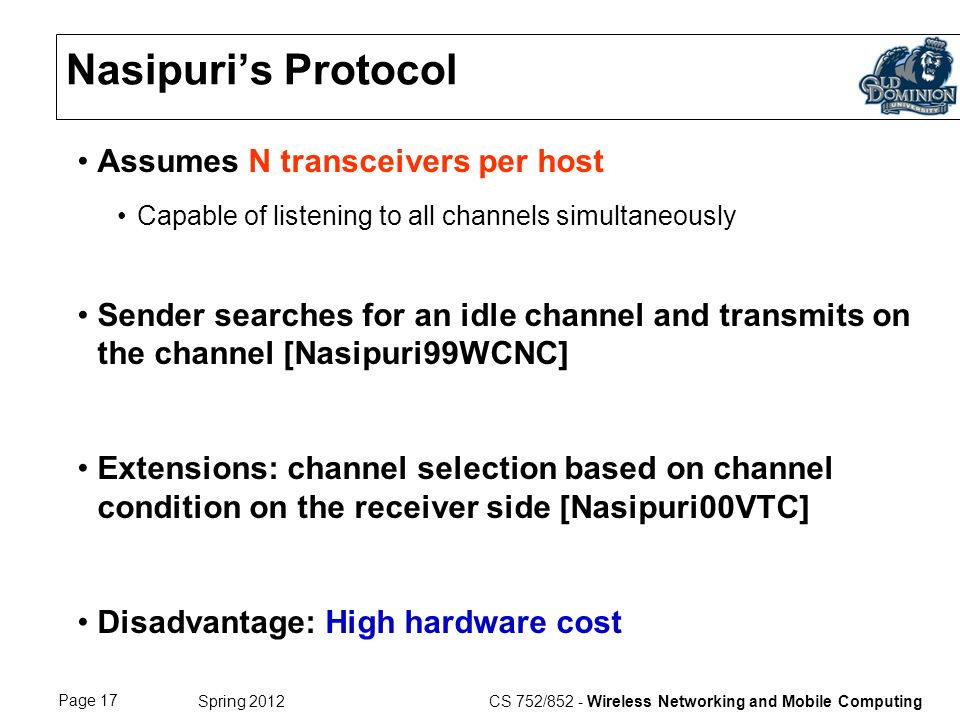 Nasipuri's Protocol

OLD DOMINION UNIVERSITY

• Assumes N transceivers per host

• Capable of listening to all channels simultaneously

• Sender searches for an idle channel and transmits on the channel [Nasipuri99WCNC]

• Extensions: channel selection based on channel condition on the receiver side [Nasipuri00VTC]

• Disadvantage: High hardware cost

Page 17

Spring 2012

CS 752/852 - Wireless Networking and Mobile Computing